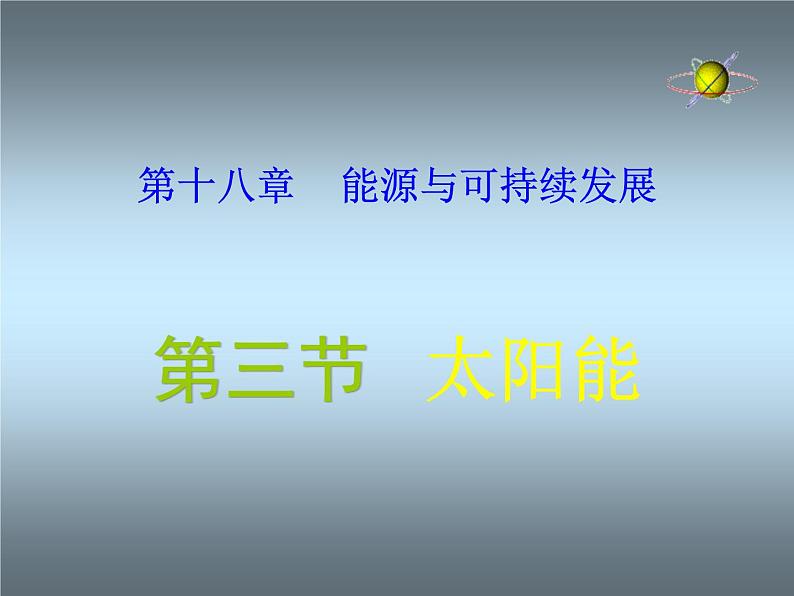 第十八章　能源与可持续发展

第三节　太阳能